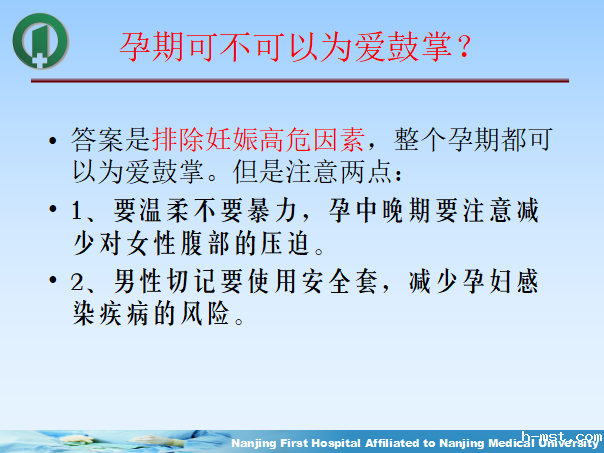 孕期可不可以为爱鼓掌？

• 答案是排除妊娠高危因素，整个孕期都可以为爱鼓掌。但是注意两点：

• 1、要温柔不要暴力，孕中晚期要注意减少对女性腹部的压迫。

• 2、男性切记要使用安全套，减少孕妇感染疾病的风险。

Nanjing First Hospital Affiliated to Nanjing Medical University

b-mst.com